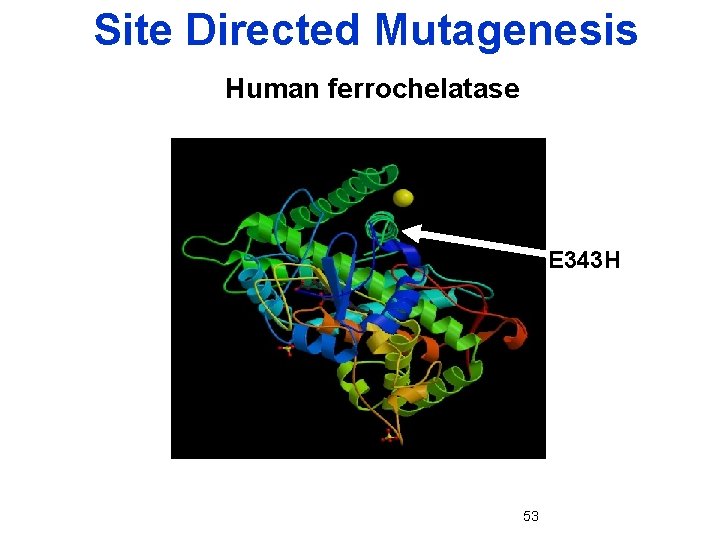 Site Directed Mutagenesis

Human ferrochelatase

E343H

53